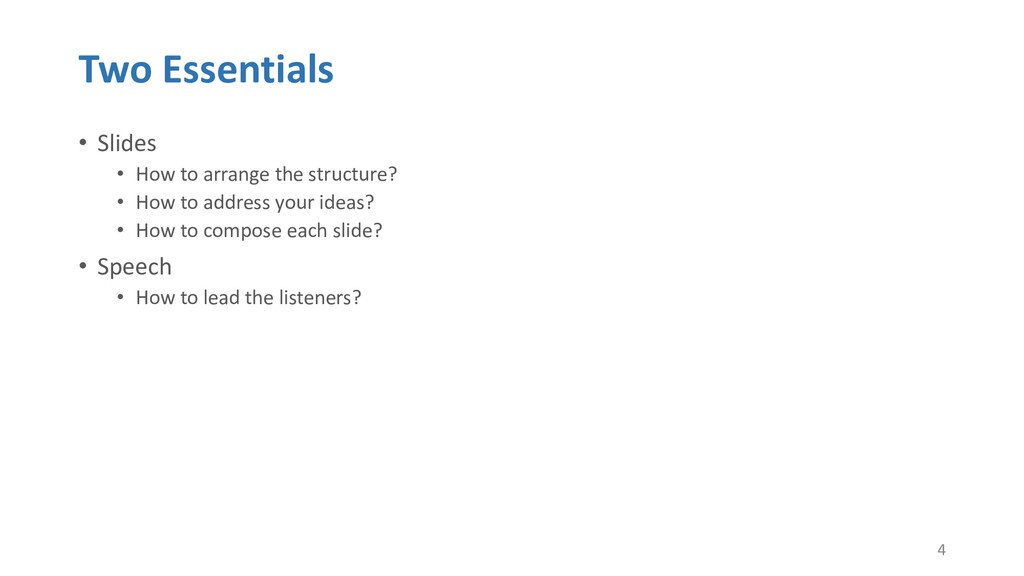 Two Essentials

• Slides
  • How to arrange the structure?
  • How to address your ideas?
  • How to compose each slide?
• Speech
  • How to lead the listeners?

4